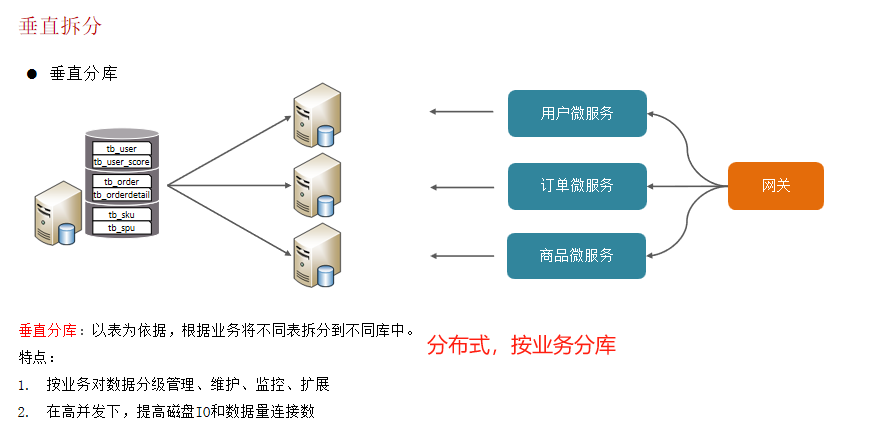 垂直拆分

● 垂直分库

tb_user
tb_user_score
tb_order
tb_orderdetail
tb_sku
tb_spu

用户微服务
订单微服务
商品微服务
网关

垂直分库：以表为依据，根据业务将不同表拆分到不同库中。
特点：
1. 按业务对数据分级管理、维护、监控、扩展
2. 在高并发下，提高磁盘IO和数据量连接数

分布式，按业务分库